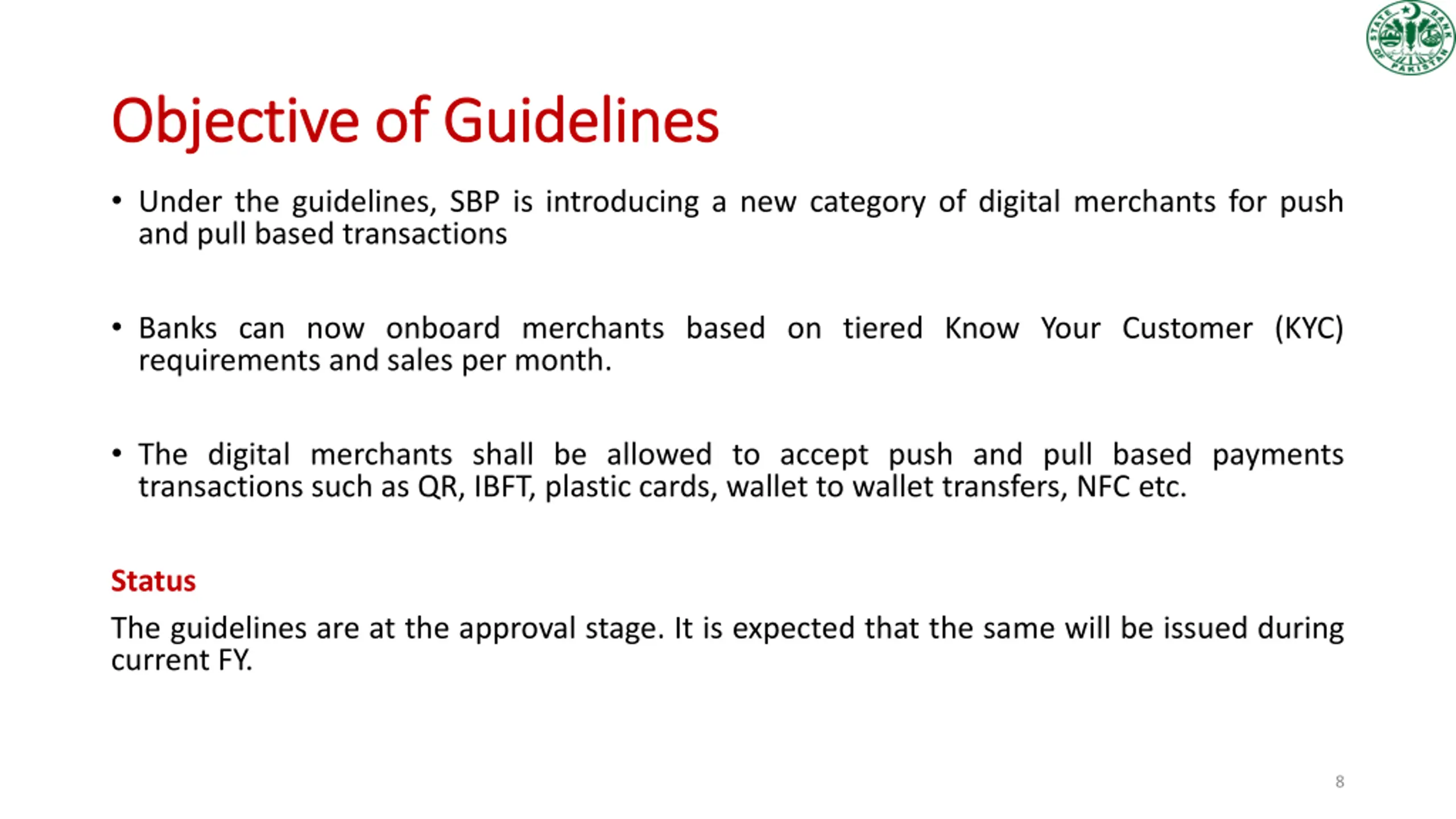 STATE BANK OF PAKISTAN

Objective of Guidelines

• Under the guidelines, SBP is introducing a new category of digital merchants for push and pull based transactions

• Banks can now onboard merchants based on tiered Know Your Customer (KYC) requirements and sales per month.

• The digital merchants shall be allowed to accept push and pull based payments transactions such as QR, IBFT, plastic cards, wallet to wallet transfers, NFC etc.

Status

The guidelines are at the approval stage. It is expected that the same will be issued during current FY.

8